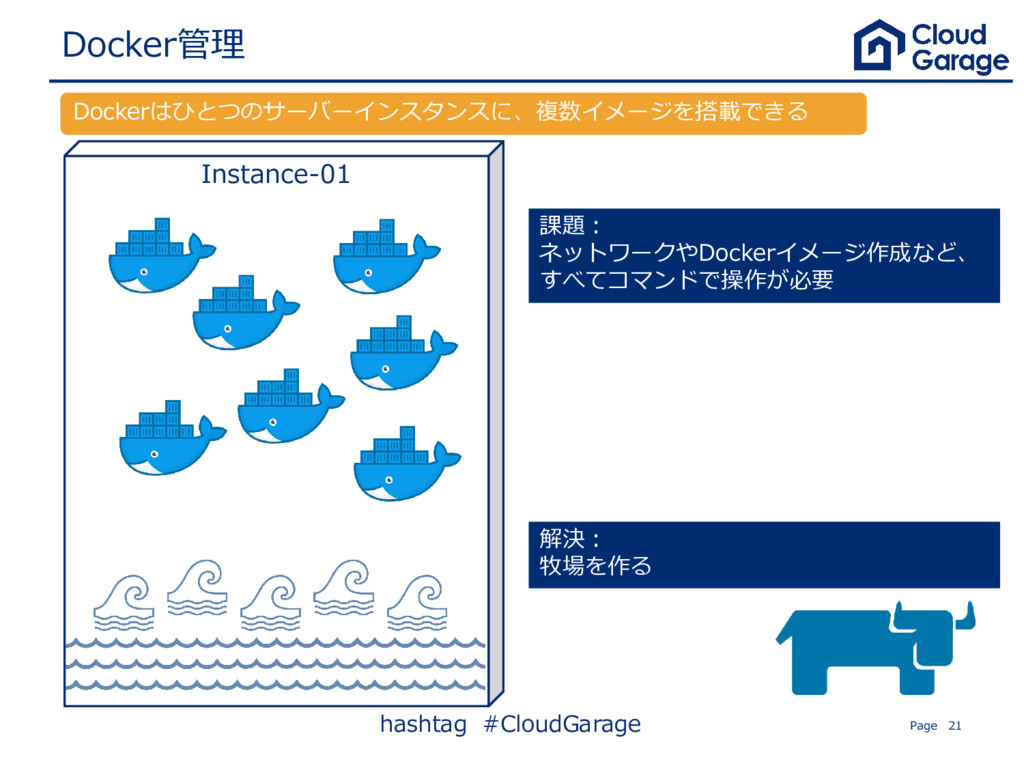 Docker管理

Cloud Garage

Dockerはひとつのサーバーインスタンスに、複数イメージを搭載できる

Instance-01

課題：
ネットワークやDockerイメージ作成など、すべてコマンドで操作が必要

解決：
牧場を作る

hashtag #CloudGarage

Page 21